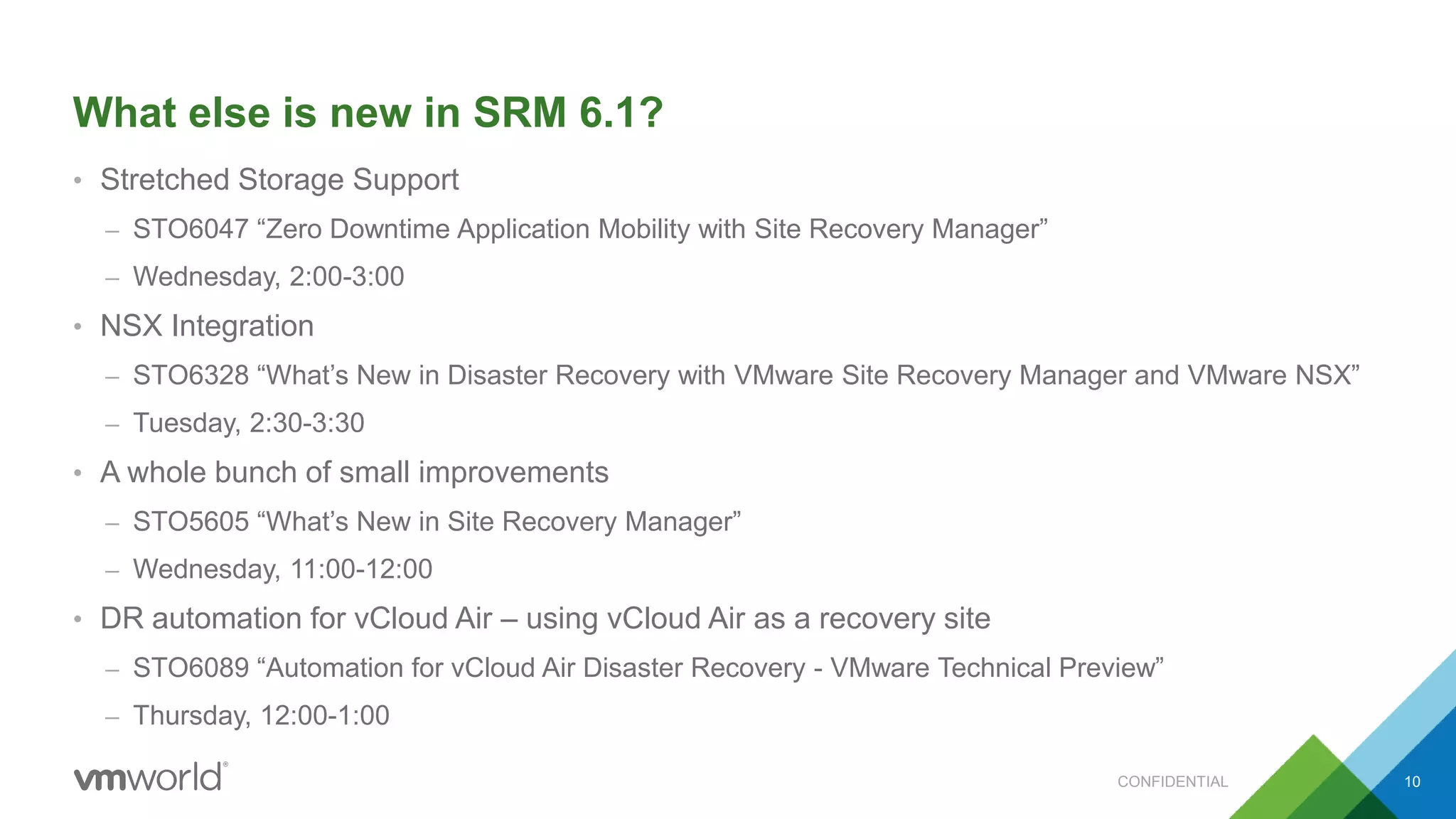 What else is new in SRM 6.1?

• Stretched Storage Support
– STO6047 “Zero Downtime Application Mobility with Site Recovery Manager”
– Wednesday, 2:00-3:00

• NSX Integration
– STO6328 “What’s New in Disaster Recovery with VMware Site Recovery Manager and VMware NSX”
– Tuesday, 2:30-3:30

• A whole bunch of small improvements
– STO5605 “What’s New in Site Recovery Manager”
– Wednesday, 11:00-12:00

• DR automation for vCloud Air – using vCloud Air as a recovery site
– STO6089 “Automation for vCloud Air Disaster Recovery - VMware Technical Preview”
– Thursday, 12:00-1:00

vmworld®

CONFIDENTIAL

10